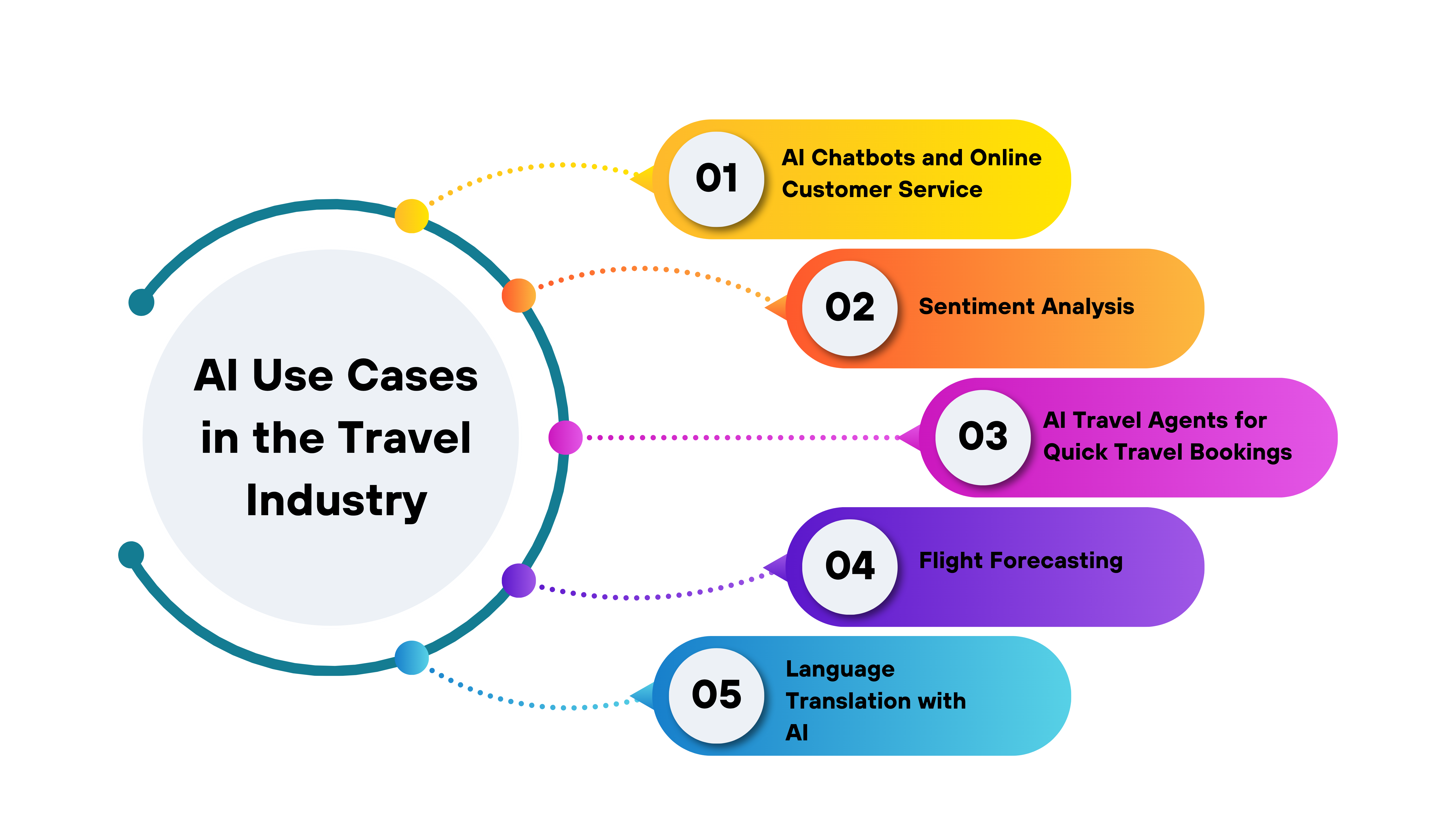 AI Use Cases in the Travel Industry

01 AI Chatbots and Online Customer Service

02 Sentiment Analysis

03 AI Travel Agents for Quick Travel Bookings

04 Flight Forecasting

05 Language Translation with AI